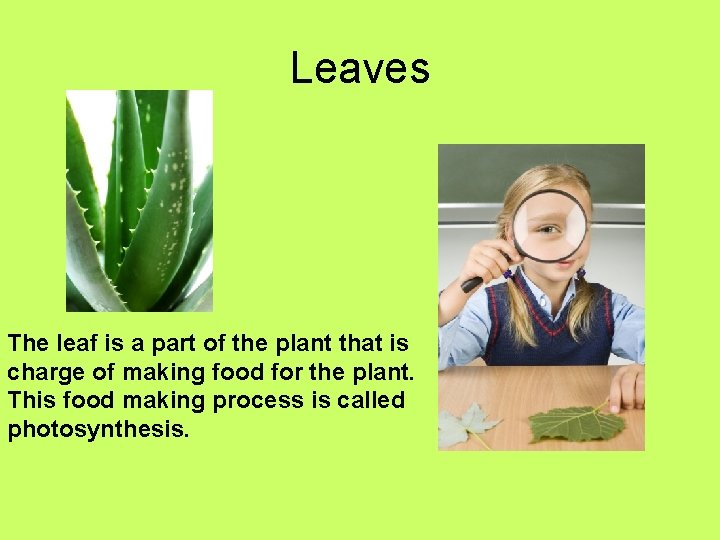 Leaves

The leaf is a part of the plant that is charge of making food for the plant. This food making process is called photosynthesis.